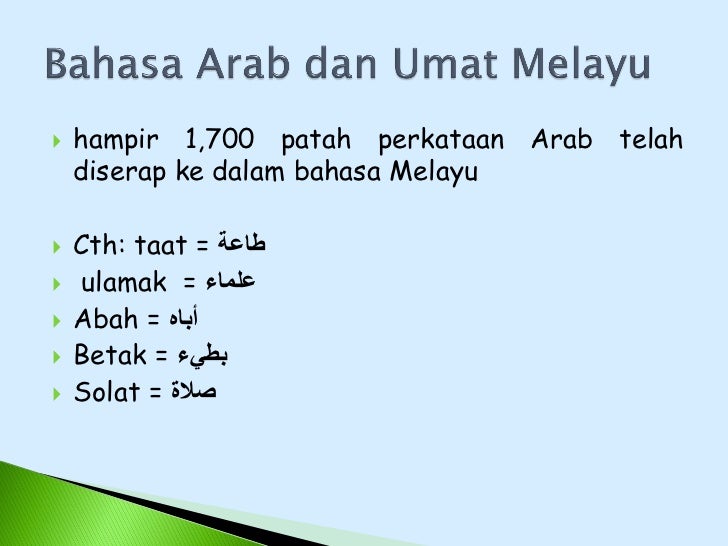 Bahasa Arab dan Umat Melayu

hampir 1,700 patah perkataan Arab telah diserap ke dalam bahasa Melayu

Cth: taat = طاعة
ulamak = علماء
Abah = أباه
Betak = بطيء
Solat = صلاة